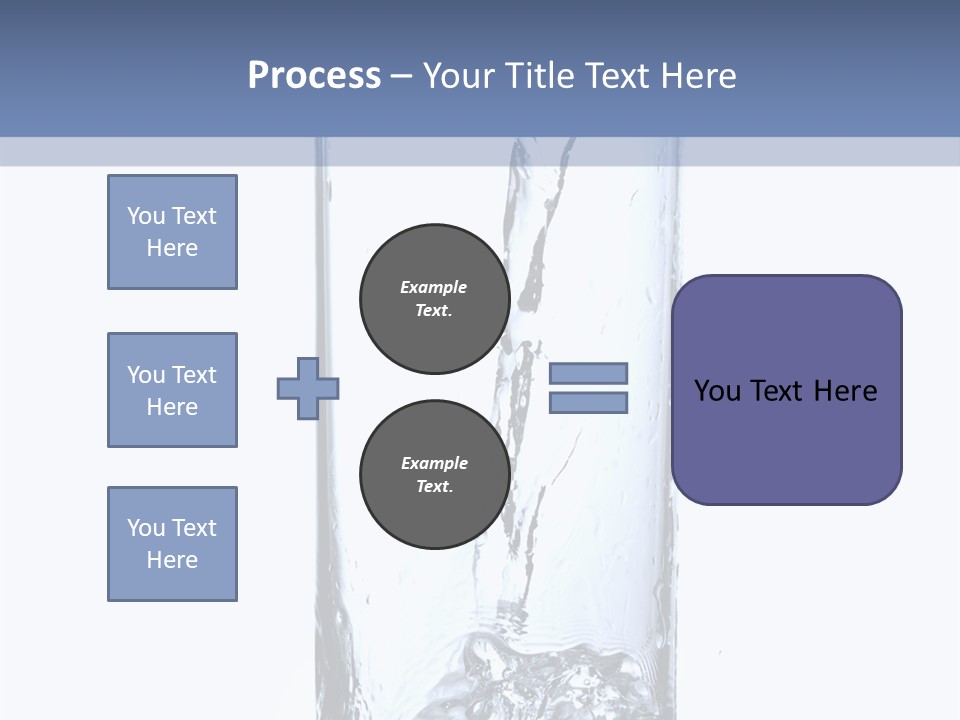 Process – Your Title Text Here

You Text Here

You Text Here

You Text Here

Example Text.

Example Text.

You Text Here